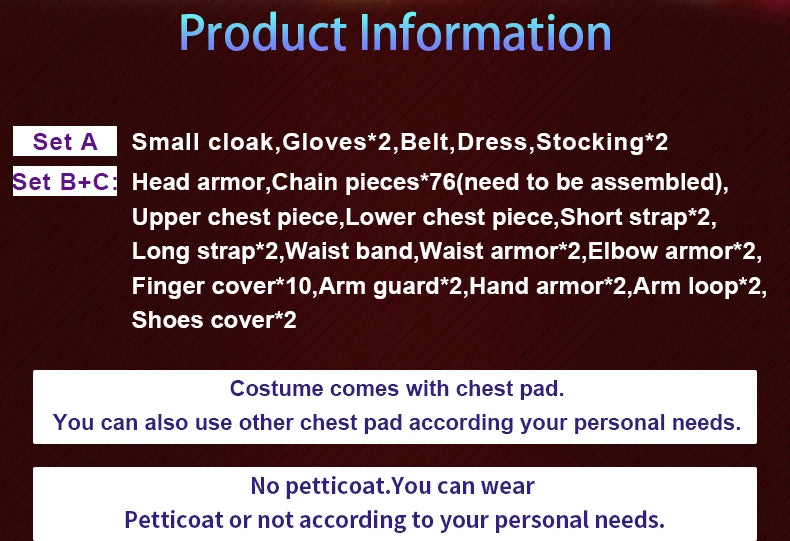 Product Information

Set A Small cloak,Gloves*2,Belt,Dress,Stocking*2

Set B+C: Head armor,Chain pieces*76(need to be assembled), Upper chest piece,Lower chest piece,Short strap*2, Long strap*2,Waist band,Waist armor*2,Elbow armor*2, Finger cover*10,Arm guard*2,Hand armor*2,Arm loop*2, Shoes cover*2

Costume comes with chest pad.
You can also use other chest pad according your personal needs.

No petticoat.You can wear
Petticoat or not according to your personal needs.